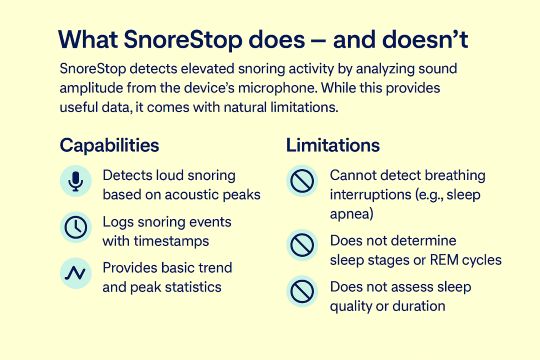 What SnoreStop does — and doesn't

SnoreStop detects elevated snoring activity by analyzing sound amplitude from the device's microphone. While this provides useful data, it comes with natural limitations.

Capabilities

Detects loud snoring based on acoustic peaks

Logs snoring events with timestamps

Provides basic trend and peak statistics

Limitations

Cannot detect breathing interruptions (e.g., sleep apnea)

Does not determine sleep stages or REM cycles

Does not assess sleep quality or duration